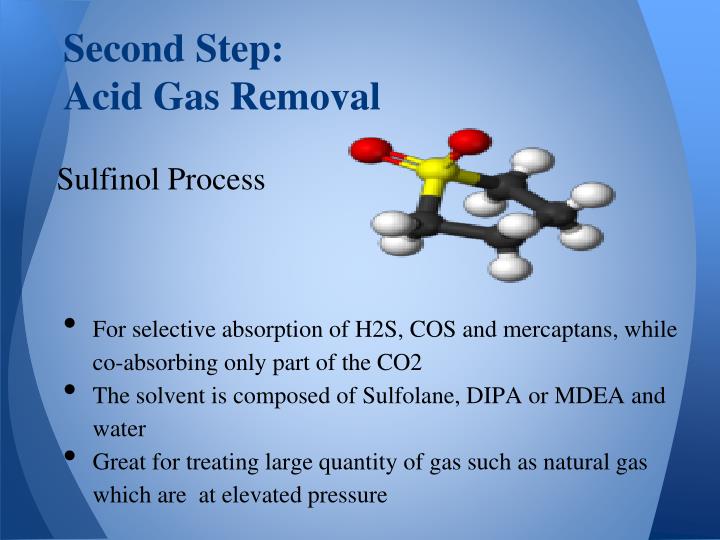 Second Step:
Acid Gas Removal

Sulfinol Process

• For selective absorption of H2S, COS and mercaptans, while co-absorbing only part of the CO2
• The solvent is composed of Sulfolane, DIPA or MDEA and water
• Great for treating large quantity of gas such as natural gas which are at elevated pressure